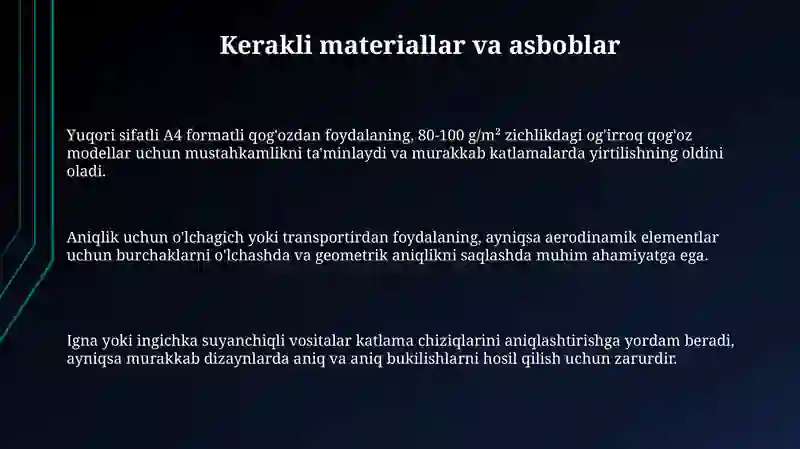 Kerakli materiallar va asboblar

Yuqori sifatli A4 formatli qog'ozdan foydalaning, 80-100 g/m² zichlikdagi og'irroq qog'oz modellar uchun mustahkamlikni ta'minlaydi va murakkab katlamalarda yirtilishning oldini oladi.

Aniqlik uchun o'lchagich yoki transportirdan foydalaning, ayniqsa aerodinamik elementlar uchun burchaklarni o'lchashda va geometrik aniqlikni saqlashda muhim ahamiyatga ega.

Igna yoki ingichka suyanchiqli vositalar katlama chiziqlarini aniqlashtirishga yordam beradi, ayniqsa murakkab dizaynlarda aniq va aniq bukilishlarni hosil qilish uchun zarurdir.